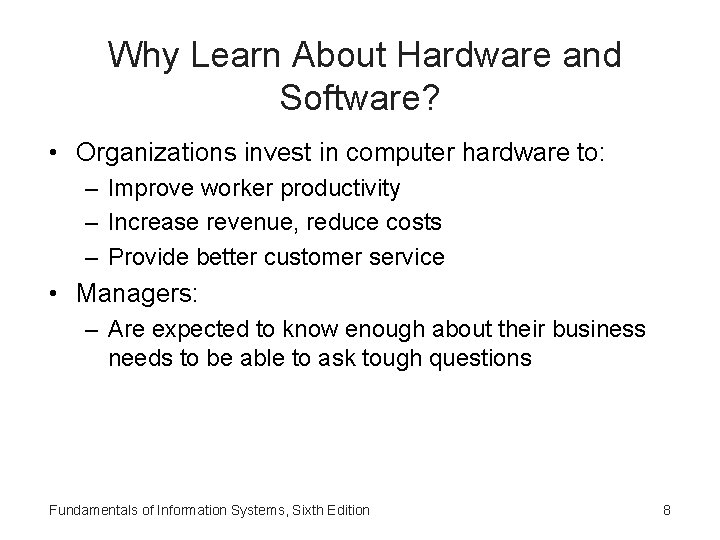 Why Learn About Hardware and Software?

• Organizations invest in computer hardware to:
– Improve worker productivity
– Increase revenue, reduce costs
– Provide better customer service
• Managers:
– Are expected to know enough about their business needs to be able to ask tough questions

Fundamentals of Information Systems, Sixth Edition

8